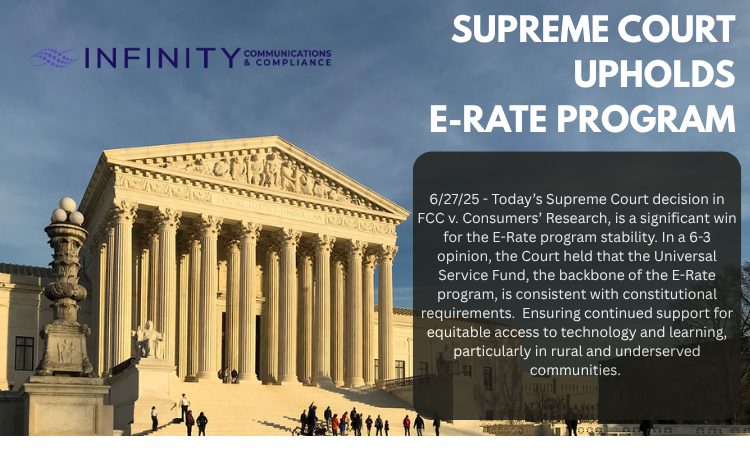 INFINITY COMMUNICATIONS & COMPLIANCE

SUPREME COURT UPHOLDS E-RATE PROGRAM

6/27/25 - Today's Supreme Court decision in FCC v. Consumers' Research, is a significant win for the E-Rate program stability. In a 6-3 opinion, the Court held that the Universal Service Fund, the backbone of the E-Rate program, is consistent with constitutional requirements. Ensuring continued support for equitable access to technology and learning, particularly in rural and underserved communities.